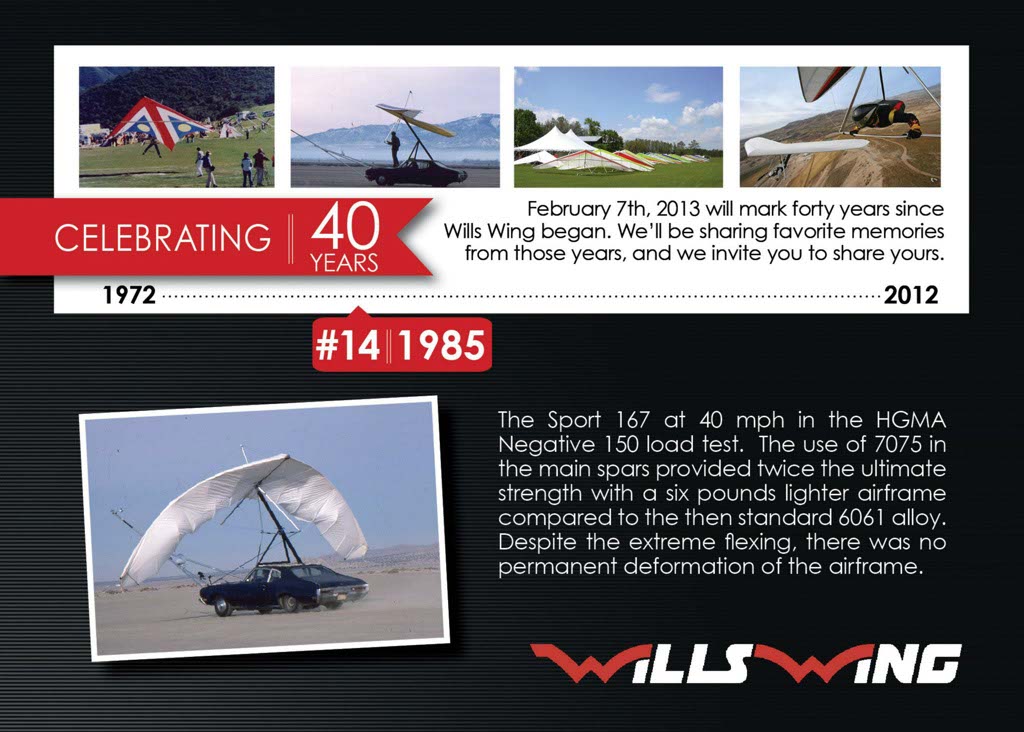 CELEBRATING 40 YEARS

February 7th, 2013 will mark forty years since Wills Wing began. We'll be sharing favorite memories from those years, and we invite you to share yours.

1972 2012

#14 1985

The Sport 167 at 40 mph in the HGMA Negative 150 load test. The use of 7075 in the main spars provided twice the ultimate strength with a six pounds lighter airframe compared to the then standard 6061 alloy. Despite the extreme flexing, there was no permanent deformation of the airframe.

WILLS WING